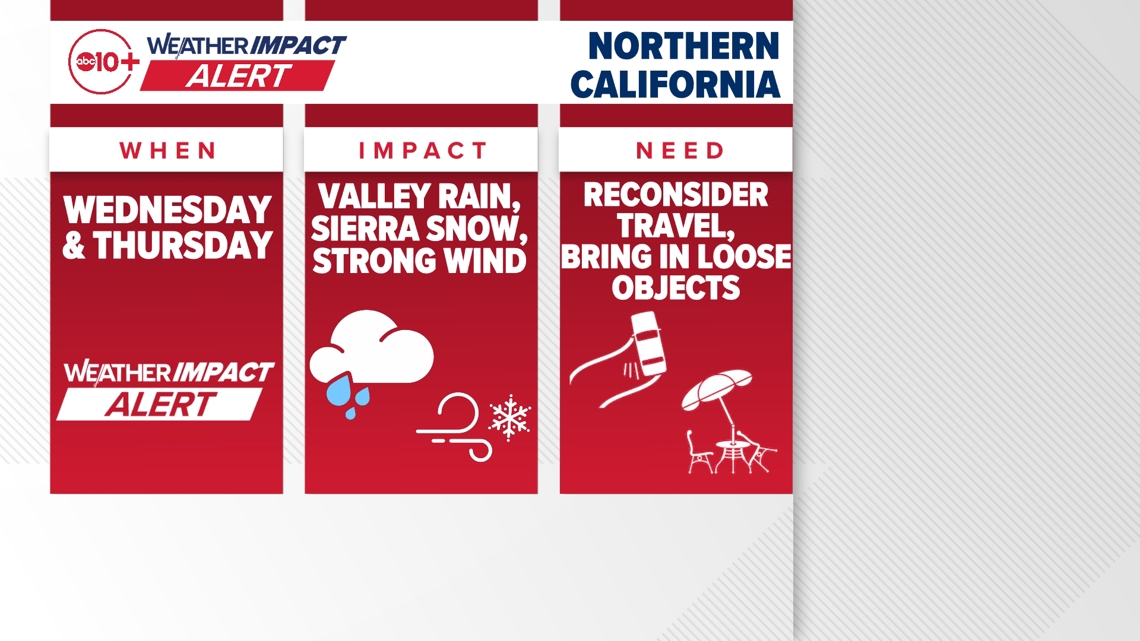 abc10+ WEATHER IMPACT ALERT

NORTHERN CALIFORNIA

WHEN

WEDNESDAY & THURSDAY

WEATHER IMPACT ALERT

IMPACT

VALLEY RAIN, SIERRA SNOW, STRONG WIND

NEED

RECONSIDER TRAVEL, BRING IN LOOSE OBJECTS